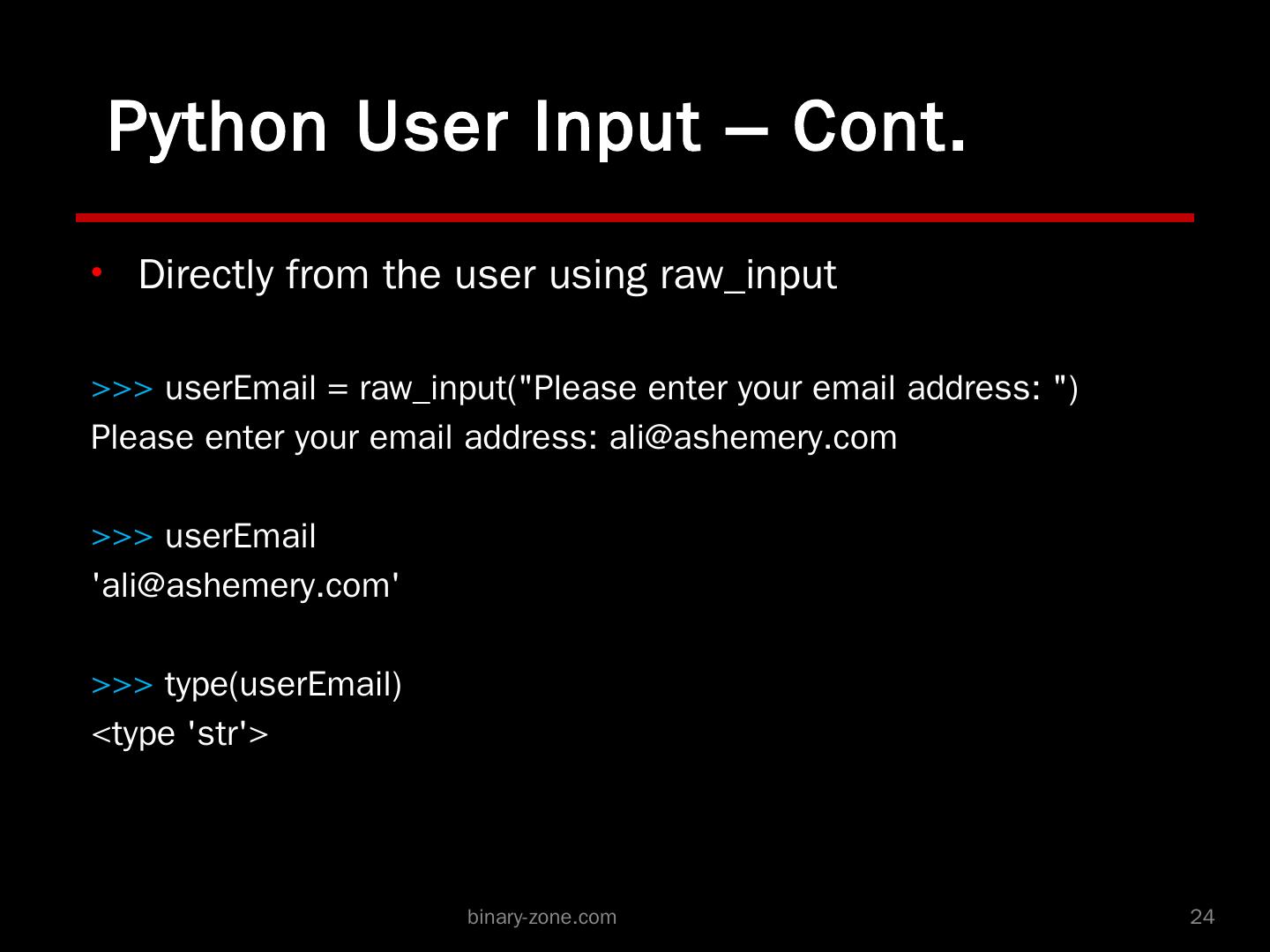 Python User Input – Cont.

• Directly from the user using raw_input

>>> userEmail = raw_input("Please enter your email address: ")
Please enter your email address: ali@ashemery.com

>>> userEmail
'ali@ashemery.com'

>>> type(userEmail)
<type 'str'>

binary-zone.com

24